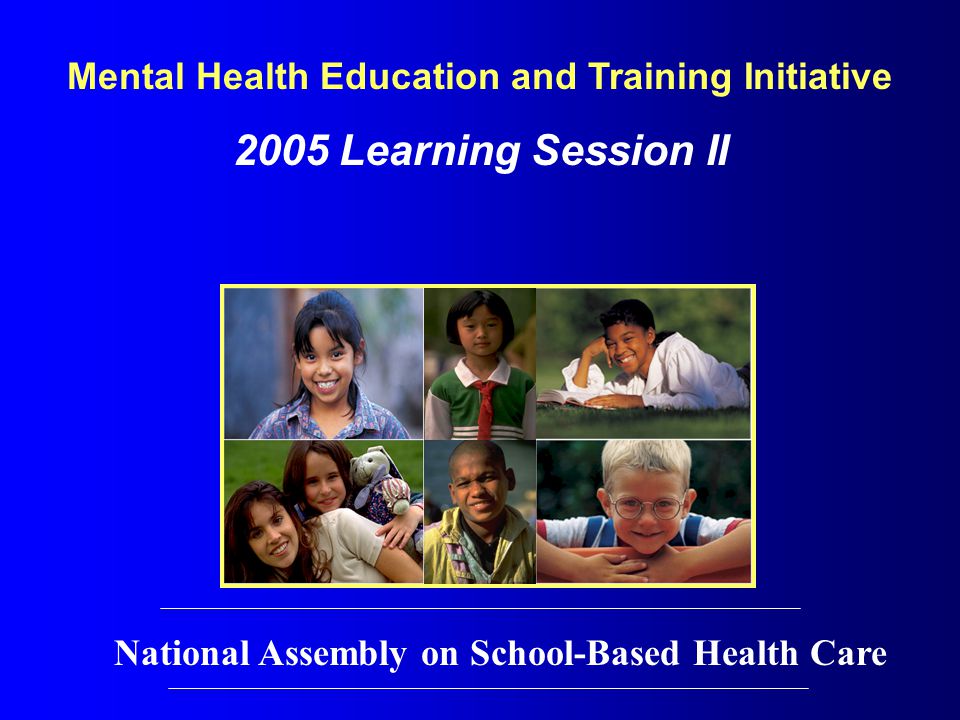 Mental Health Education and Training Initiative

2005 Learning Session II

National Assembly on School-Based Health Care